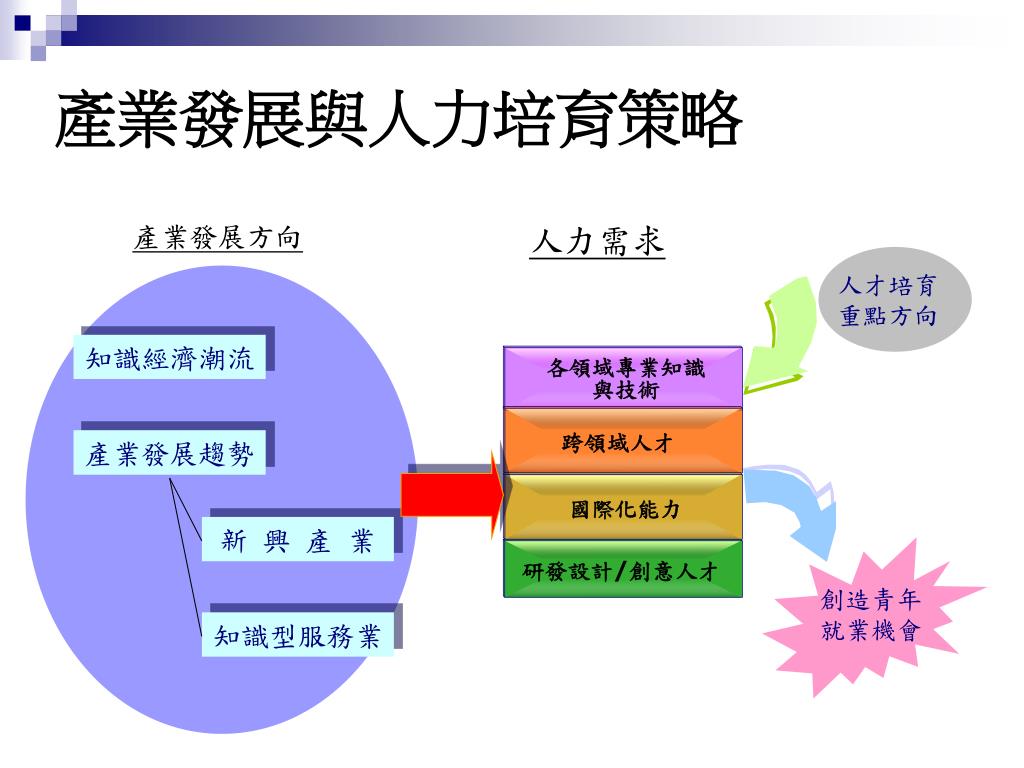 產業發展與人力培育策略

產業發展方向

知識經濟潮流

產業發展趨勢

新 興 產 業

知識型服務業

人力需求

各領域專業知識與技術

跨領域人才

國際化能力

研發設計/創意人才

人才培育重點方向

創造青年就業機會